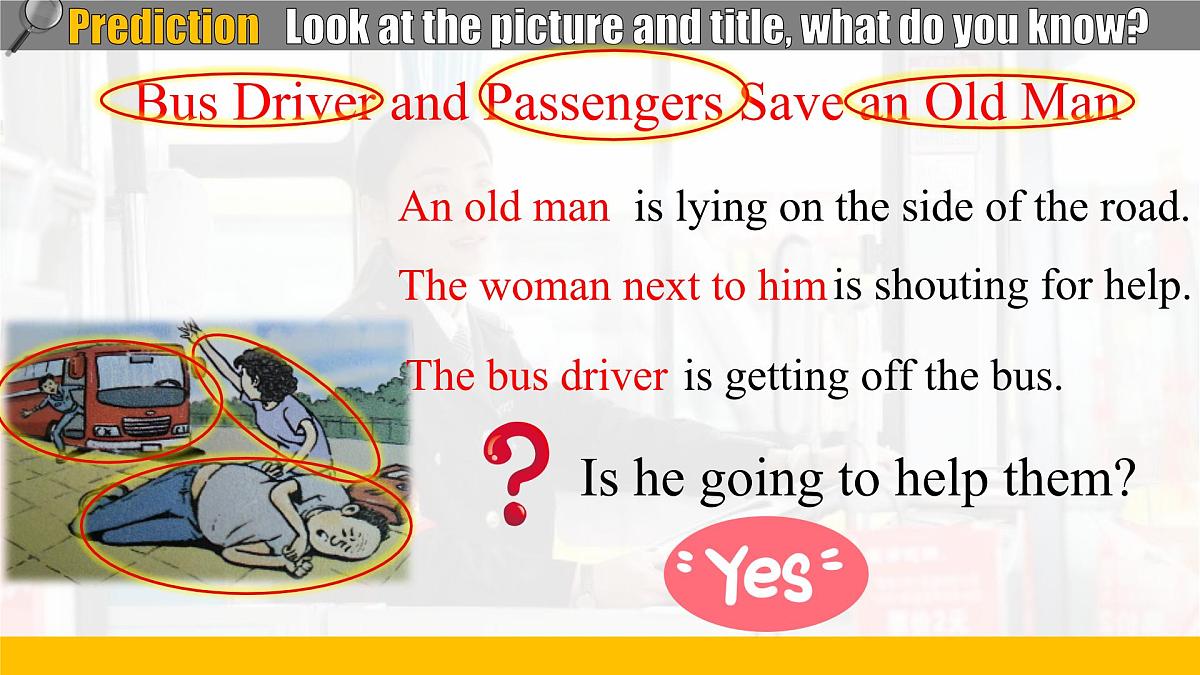 Prediction Look at the picture and title, what do you know?

Bus Driver and Passengers Save an Old Man

An old man is lying on the side of the road.

The woman next to him is shouting for help.

The bus driver is getting off the bus.

? Is he going to help them?

Yes